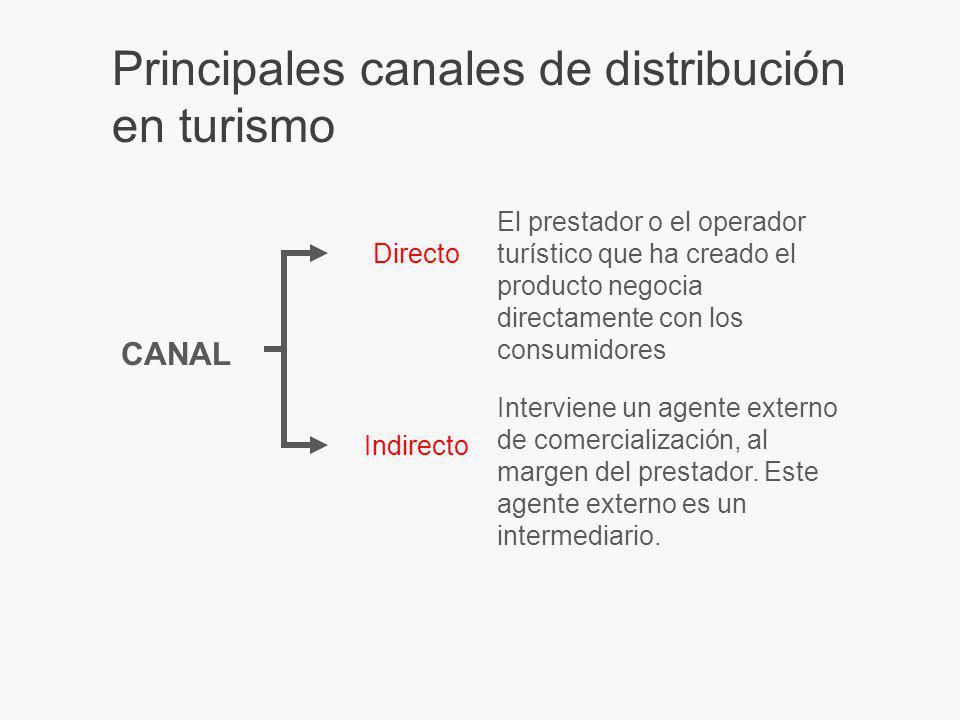 Principales canales de distribución en turismo

CANAL

Directo

El prestador o el operador turístico que ha creado el producto negocia directamente con los consumidores

Indirecto

Interviene un agente externo de comercialización, al margen del prestador. Este agente externo es un intermediario.